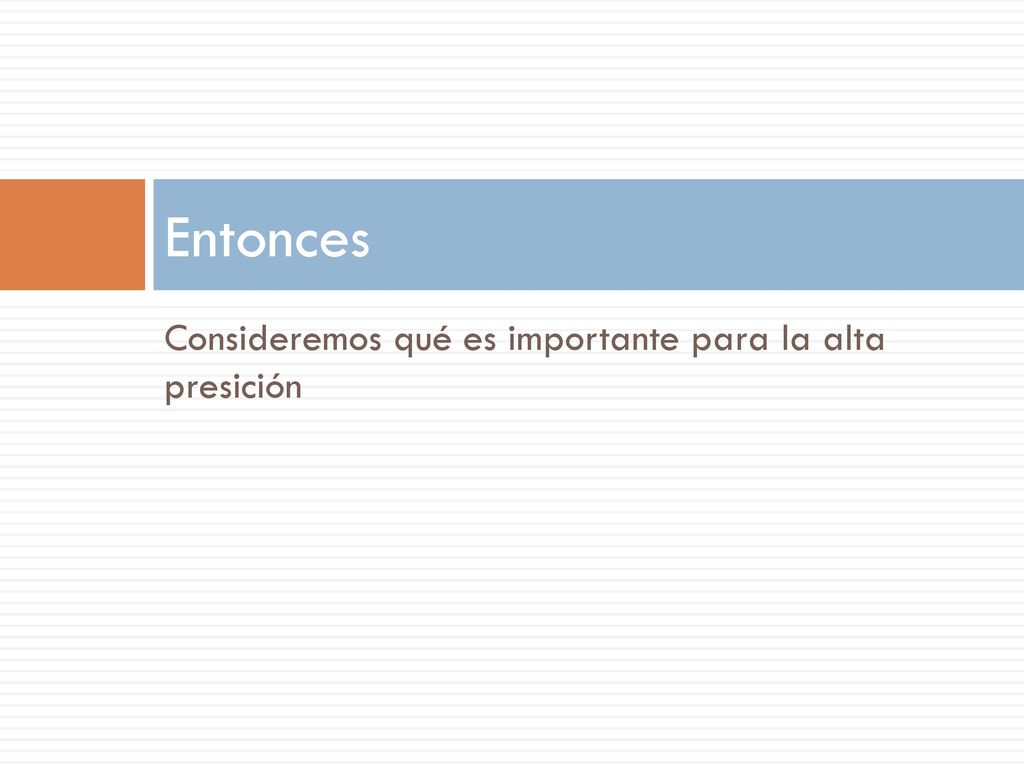 Entonces

Consideremos qué es importante para la alta presición